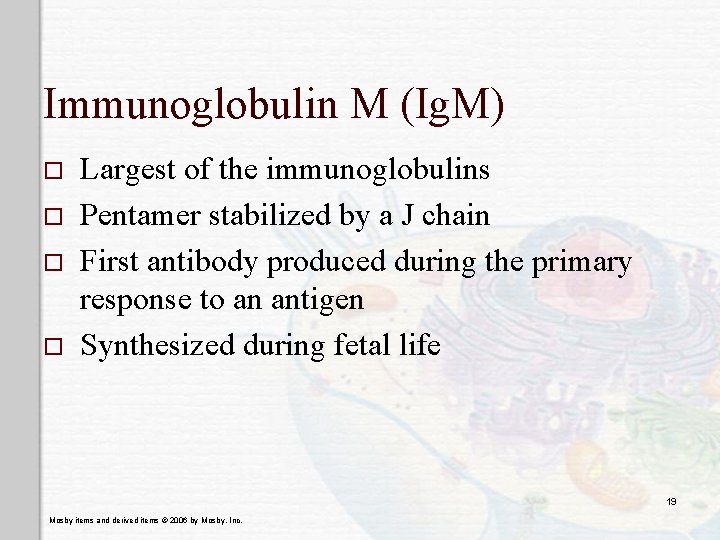 Immunoglobulin M (IgM)

□ Largest of the immunoglobulins
□ Pentamer stabilized by a J chain
□ First antibody produced during the primary response to an antigen
□ Synthesized during fetal life

19

Mosby items and derived items © 2006 by Mosby, Inc.